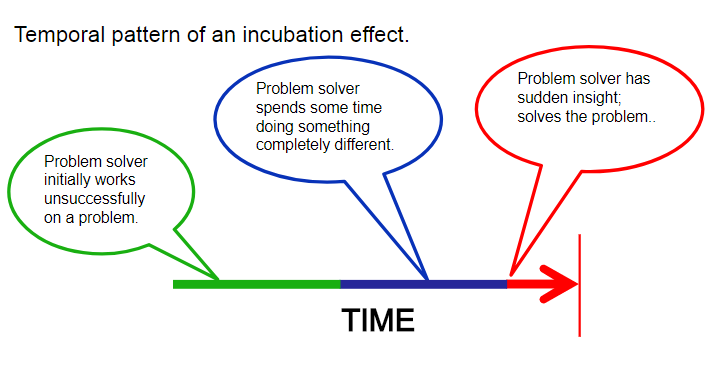 Temporal pattern of an incubation effect.

Problem solver initially works unsuccessfully on a problem.

Problem solver spends some time doing something completely different.

Problem solver has sudden insight; solves the problem..

TIME